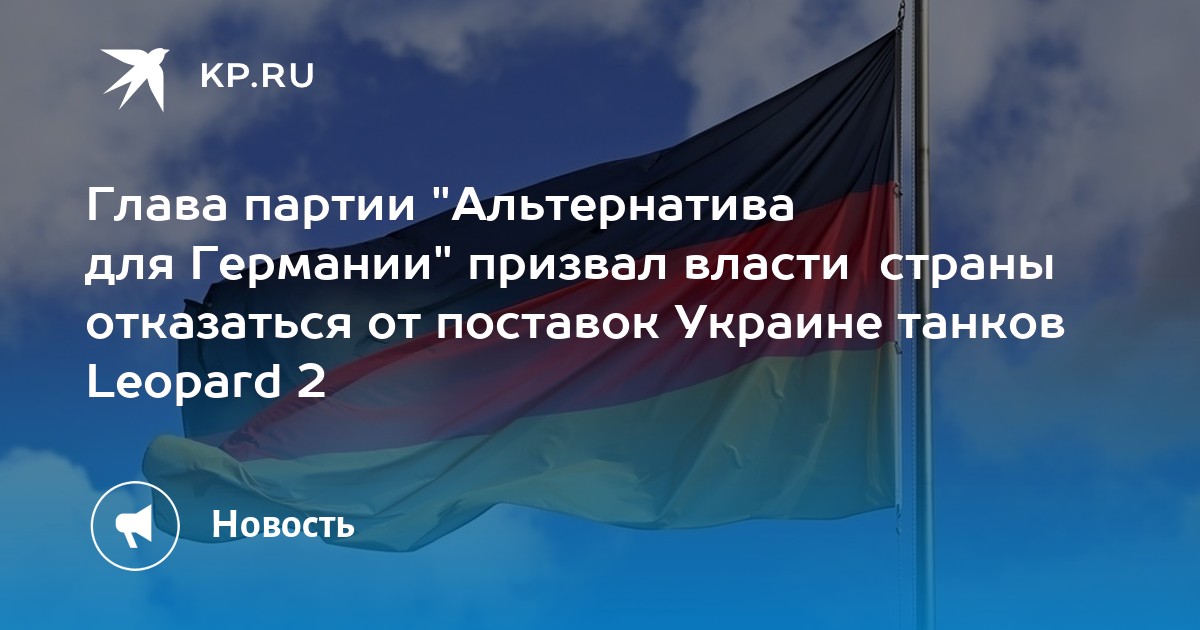 KP.RU

Глава партии "Альтернатива для Германии" призвал власти  страны отказаться от поставок Украине танков Leopard 2

Новость